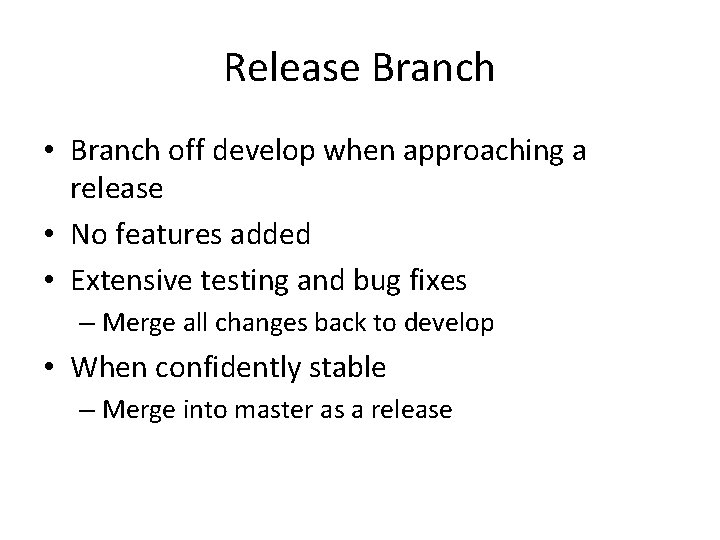 Release Branch

• Branch off develop when approaching a release
• No features added
• Extensive testing and bug fixes
– Merge all changes back to develop
• When confidently stable
– Merge into master as a release